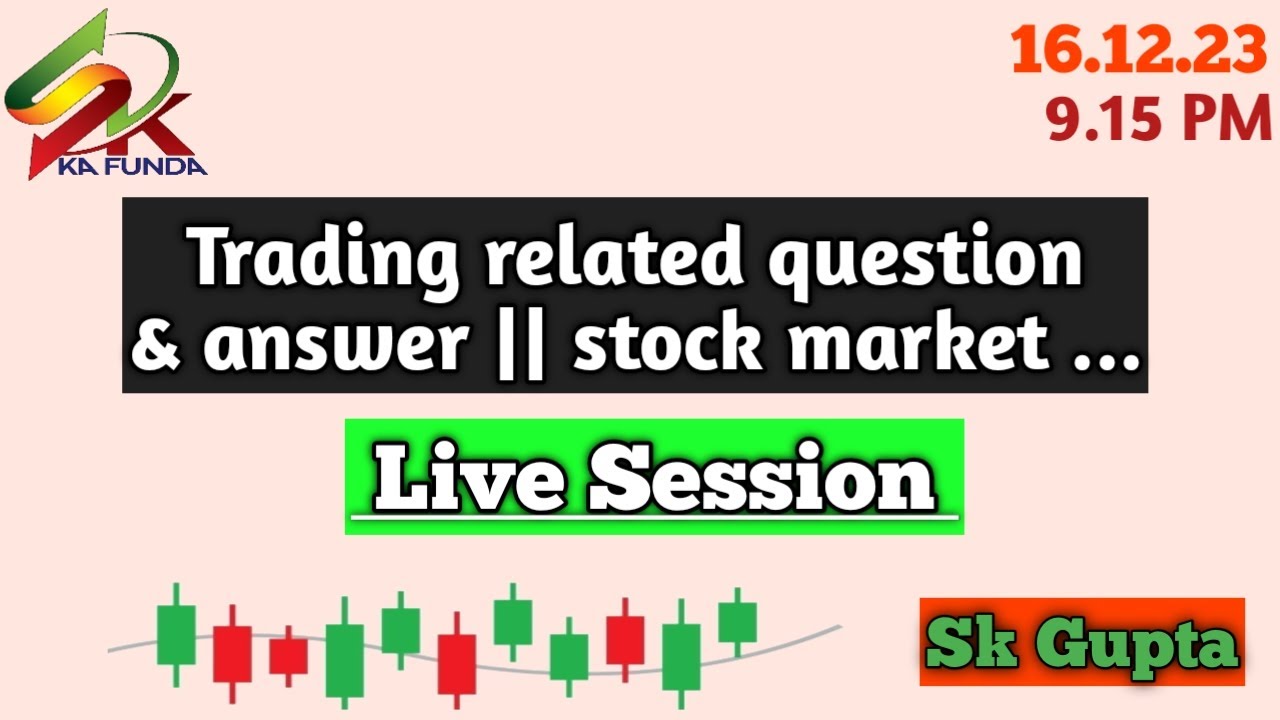 SK
KA FUNDA

16.12.23
9.15 PM

Trading related question & answer || stock market ...

Live Session

Sk Gupta